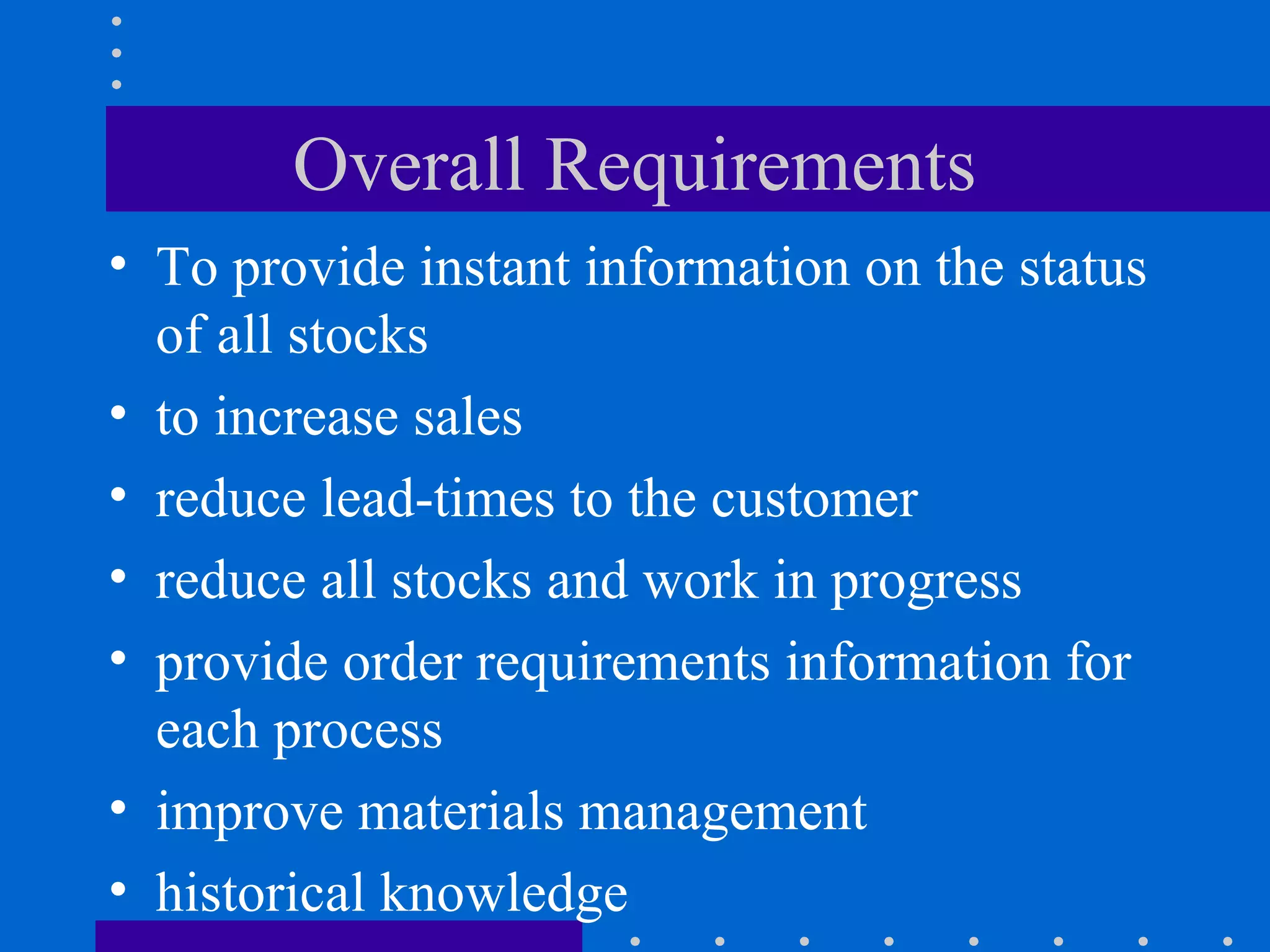 Overall Requirements

• To provide instant information on the status of all stocks
• to increase sales
• reduce lead-times to the customer
• reduce all stocks and work in progress
• provide order requirements information for each process
• improve materials management
• historical knowledge